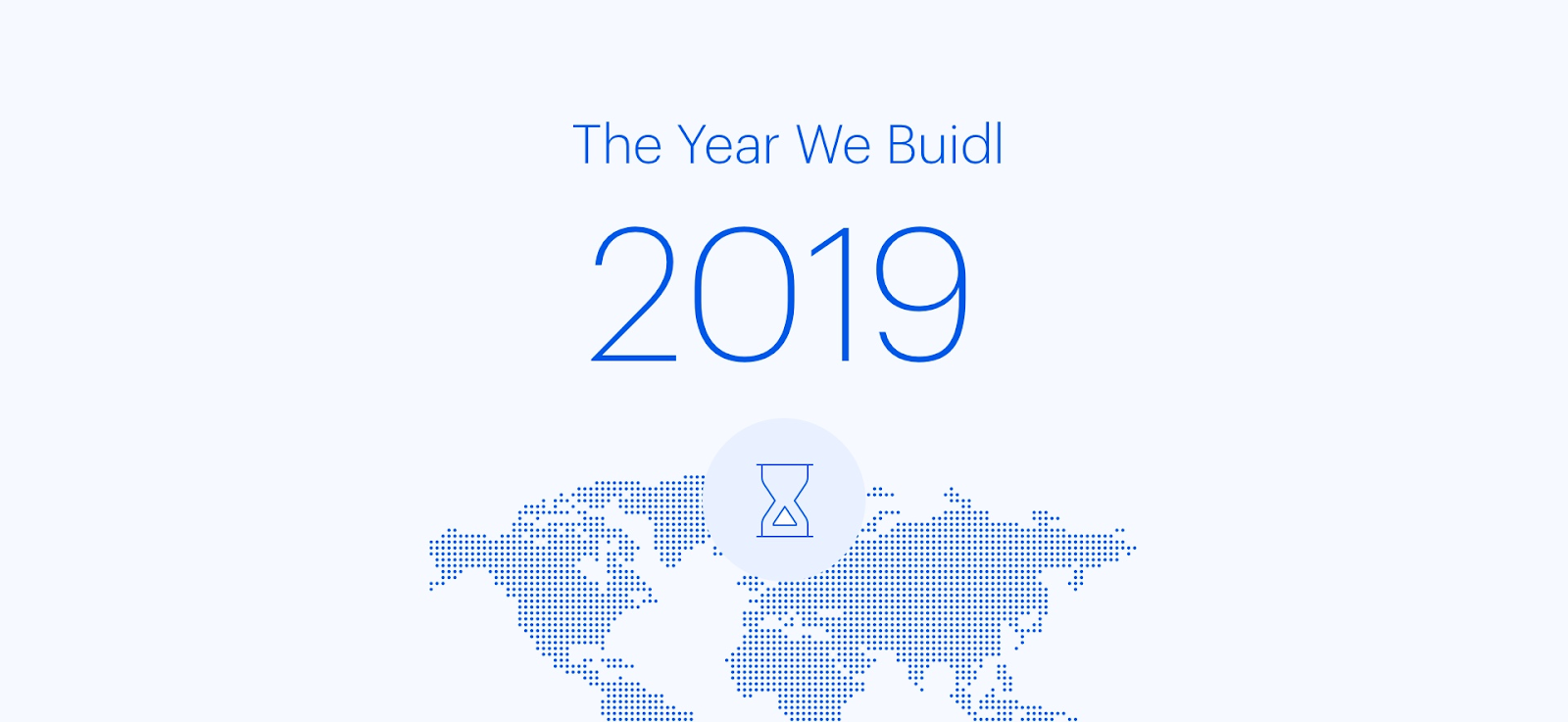 The Year We Buidl

2019